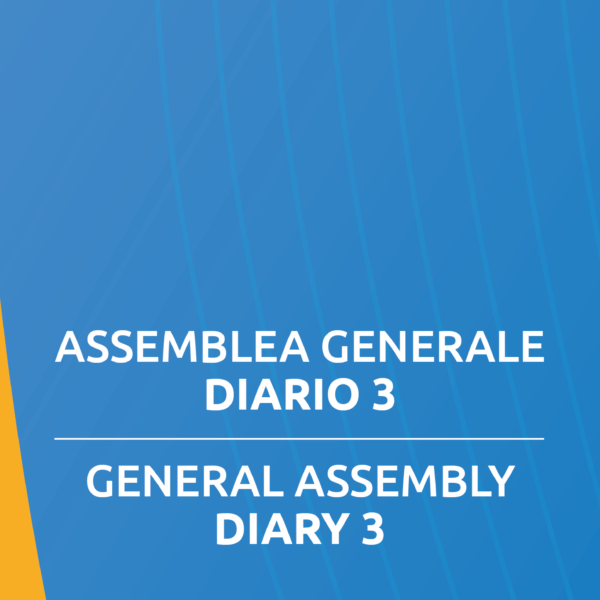 ASSEMBLEA GENERALE
DIARIO 3

GENERAL ASSEMBLY
DIARY 3